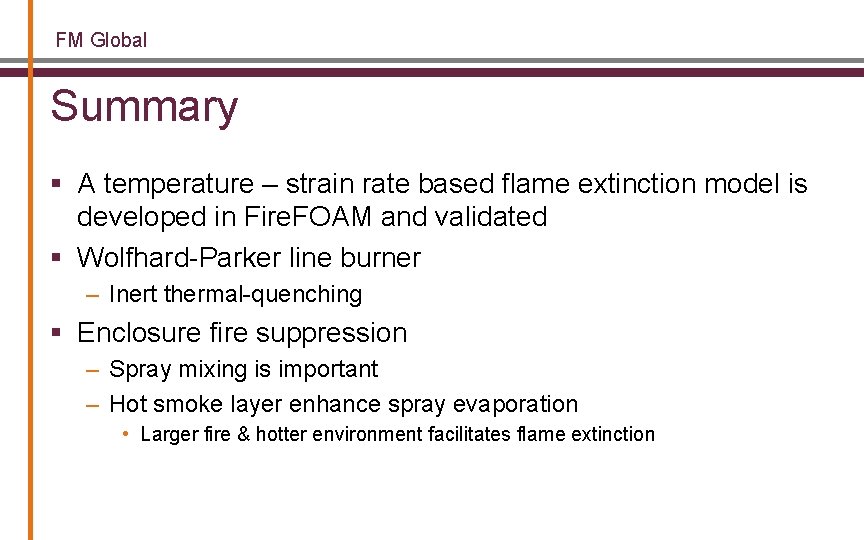 FM Global

Summary

▪ A temperature – strain rate based flame extinction model is developed in FireFOAM and validated

▪ Wolfhard-Parker line burner
– Inert thermal-quenching

▪ Enclosure fire suppression
– Spray mixing is important
– Hot smoke layer enhance spray evaporation
• Larger fire & hotter environment facilitates flame extinction